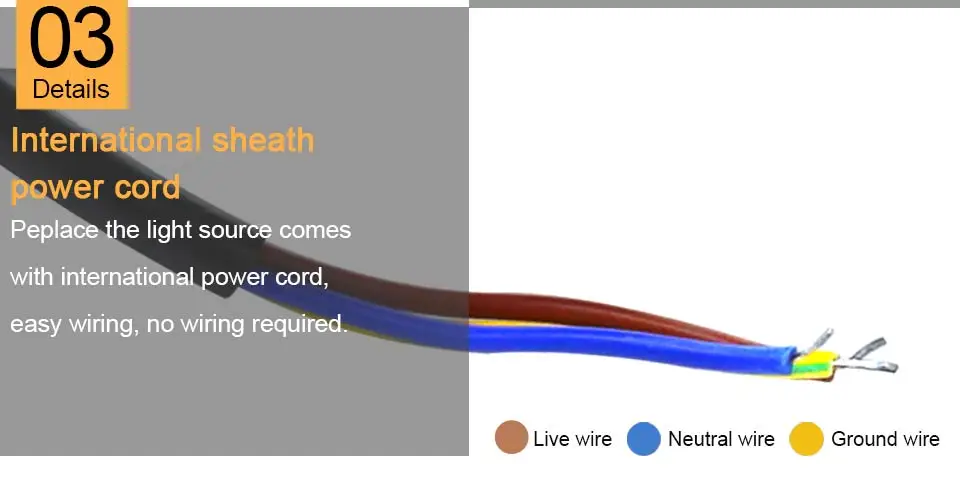 03
Details

International sheath power cord

Peplace the light source comes with international power cord, easy wiring, no wiring required.

Live wire
Neutral wire
Ground wire